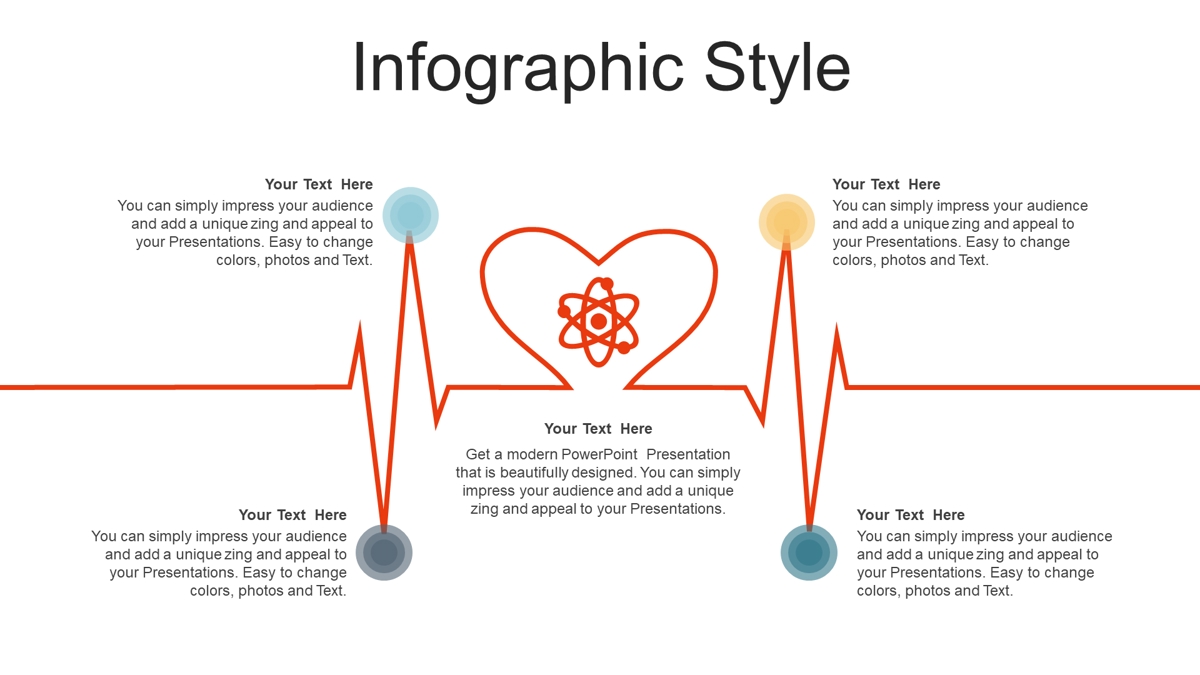 Infographic Style

Your Text Here
You can simply impress your audience and add a unique zing and appeal to your Presentations. Easy to change colors, photos and Text.

Your Text Here
You can simply impress your audience and add a unique zing and appeal to your Presentations. Easy to change colors, photos and Text.

Your Text Here
Get a modern PowerPoint Presentation that is beautifully designed. You can simply impress your audience and add a unique zing and appeal to your Presentations.

Your Text Here
You can simply impress your audience and add a unique zing and appeal to your Presentations. Easy to change colors, photos and Text.

Your Text Here
You can simply impress your audience and add a unique zing and appeal to your Presentations. Easy to change colors, photos and Text.